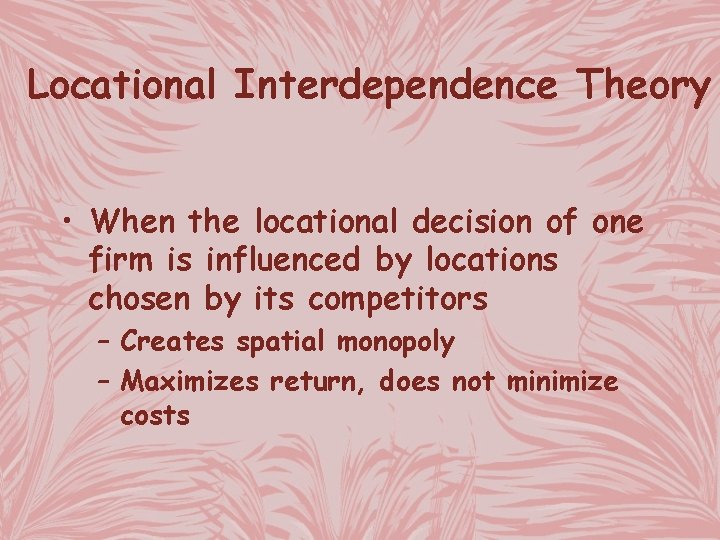 Locational Interdependence Theory

• When the locational decision of one firm is influenced by locations chosen by its competitors

– Creates spatial monopoly

– Maximizes return, does not minimize costs